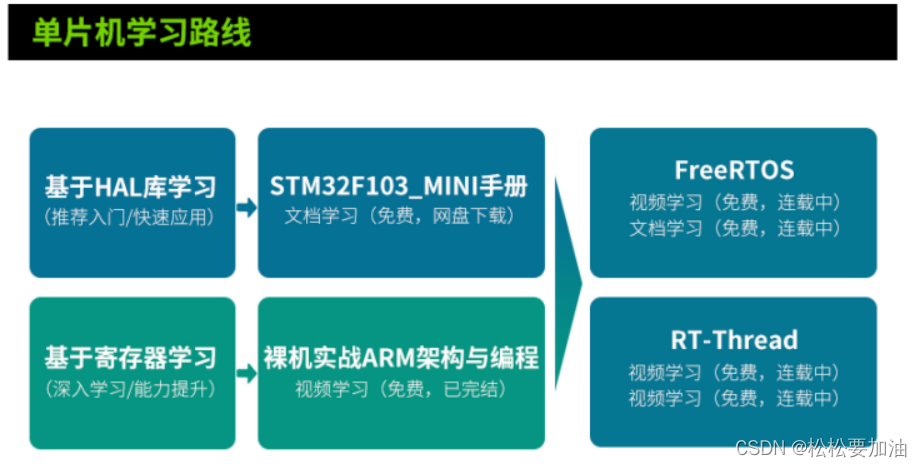 单片机学习路线

基于HAL库学习
（推荐入门/快速应用）

STM32F103_MINI手册
文档学习（免费，网盘下载）

基于寄存器学习
（深入学习/能力提升）

裸机实战ARM架构与编程
视频学习（免费，已完结）

FreeRTOS
视频学习（免费，连载中）
文档学习（免费，连载中）

RT-Thread
视频学习（免费，连载中）
视频学习（免费，连载中）

CSDN @松松要加油